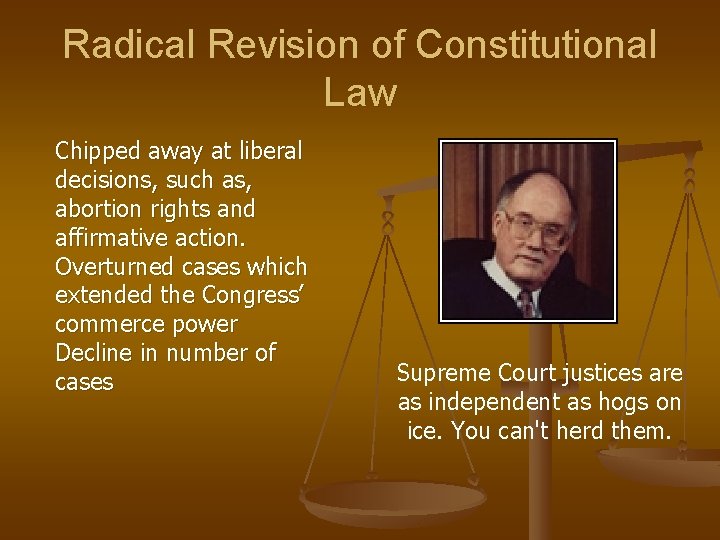 Radical Revision of Constitutional Law

Chipped away at liberal decisions, such as, abortion rights and affirmative action.

Overturned cases which extended the Congress' commerce power

Decline in number of cases

Supreme Court justices are as independent as hogs on ice. You can't herd them.